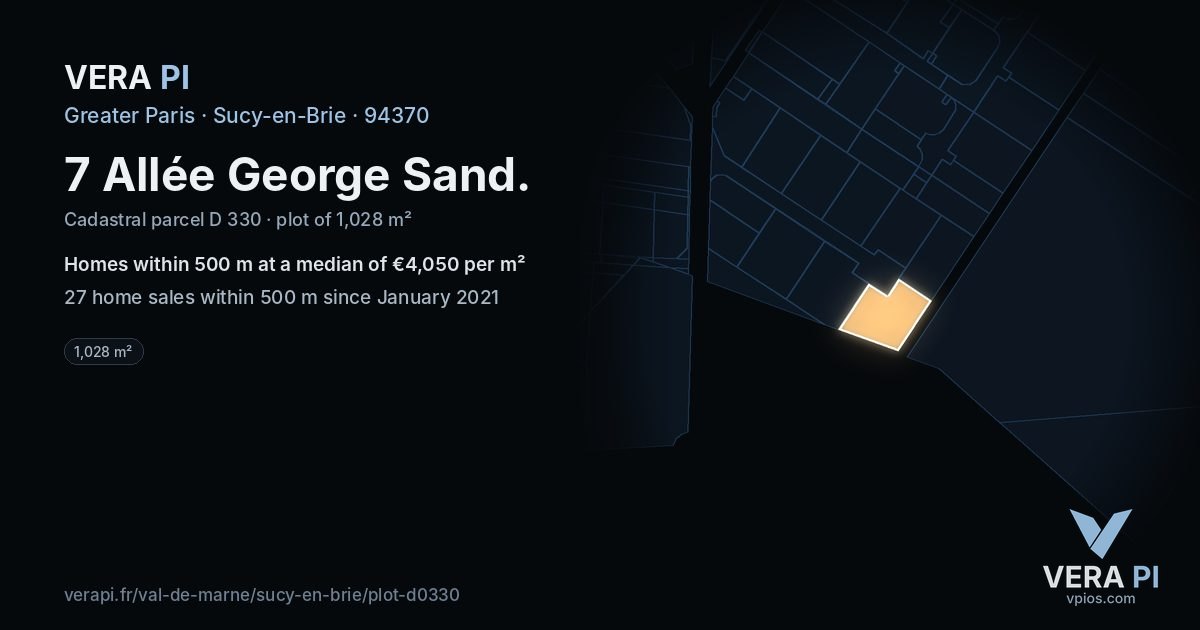 VERA PI

Greater Paris · Sucy-en-Brie · 94370

7 Allée George Sand.

Cadastral parcel D 330 · plot of 1,028 m²

Homes within 500 m at a median of €4,050 per m²

27 home sales within 500 m since January 2021

1,028 m²

verapi.fr/val-de-marne/sucy-en-brie/plot-d0330

VERA PI
vpios.com